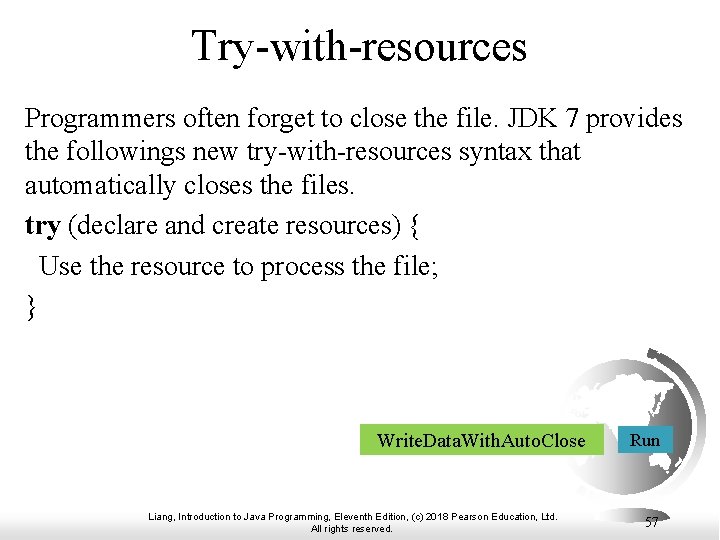 Try-with-resources

Programmers often forget to close the file. JDK 7 provides the followings new try-with-resources syntax that automatically closes the files.

try (declare and create resources) {
  Use the resource to process the file;
}

WriteDataWithAutoClose

Run

Liang, Introduction to Java Programming, Eleventh Edition, (c) 2018 Pearson Education, Ltd. All rights reserved.

57